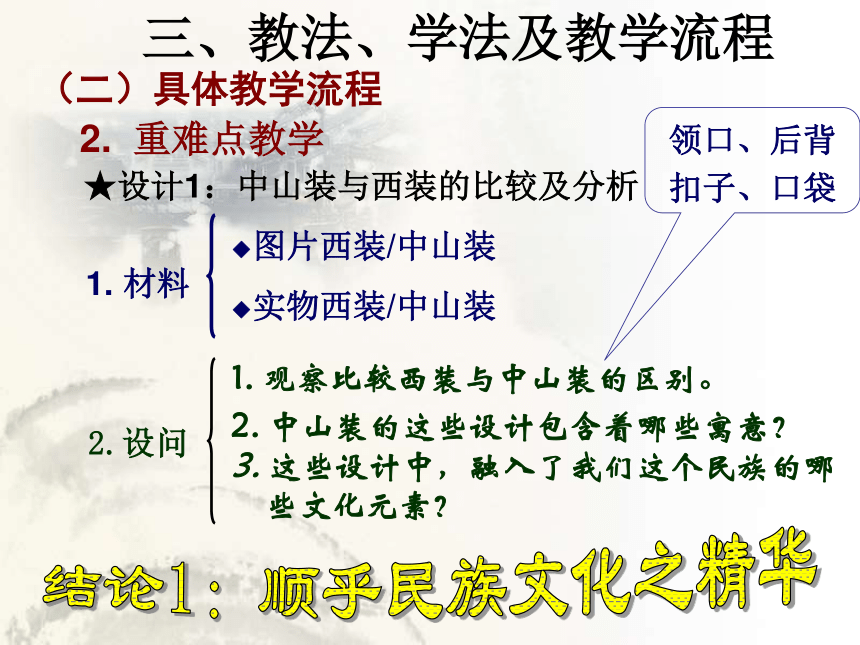 三、教法、学法及教学流程

（二）具体教学流程

2. 重难点教学

★设计1：中山装与西装的比较及分析

领口、后背
扣子、口袋

1. 材料

◆图片西装/中山装

◆实物西装/中山装

2. 设问

1. 观察比较西装与中山装的区别。

2. 中山装的这些设计包含着哪些寓意？

3. 这些设计中，融入了我们这个民族的哪些文化元素？

结论1：顺乎民族文化之精华